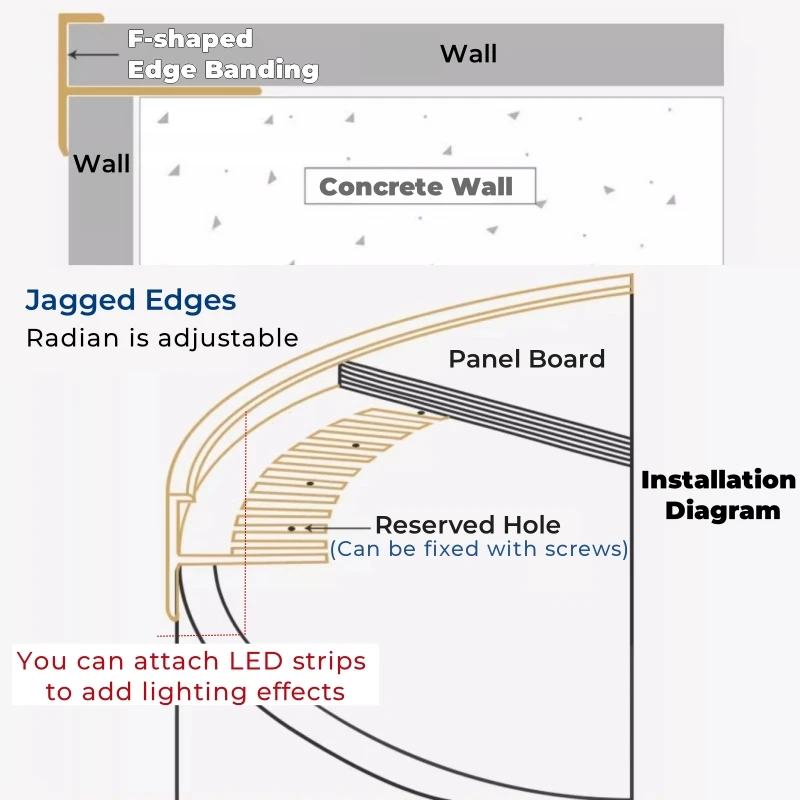 F-shaped Edge Banding

Wall

Wall

Concrete Wall

Jagged Edges
Radian is adjustable

Panel Board

Installation Diagram

Reserved Hole
(Can be fixed with screws)

You can attach LED strips to add lighting effects